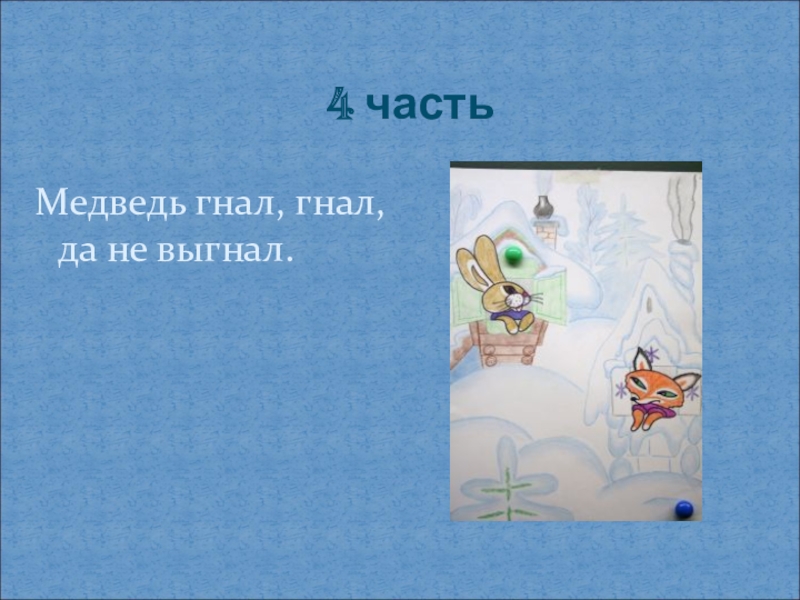 4 часть

Медведь гнал, гнал, да не выгнал.